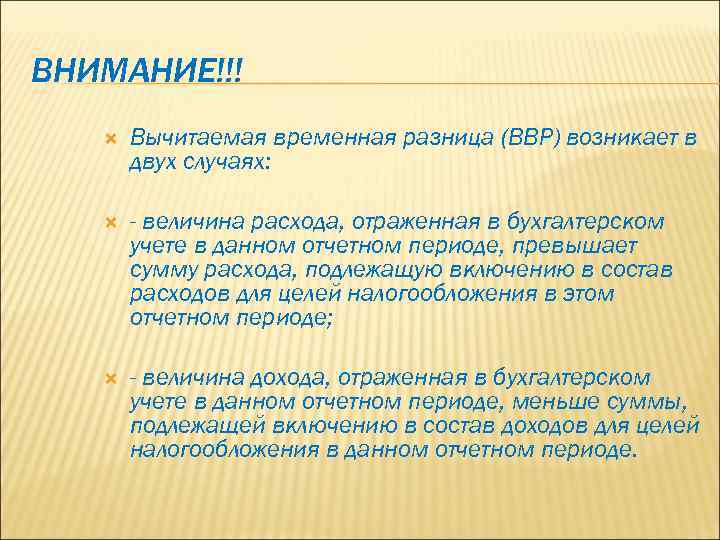 ВНИМАНИЕ!!!

Вычитаемая временная разница (ВВР) возникает в двух случаях:

- величина расхода, отраженная в бухгалтерском учете в данном отчетном периоде, превышает сумму расхода, подлежащую включению в состав расходов для целей налогообложения в этом отчетном периоде;

- величина дохода, отраженная в бухгалтерском учете в данном отчетном периоде, меньше суммы, подлежащей включению в состав доходов для целей налогообложения в данном отчетном периоде.